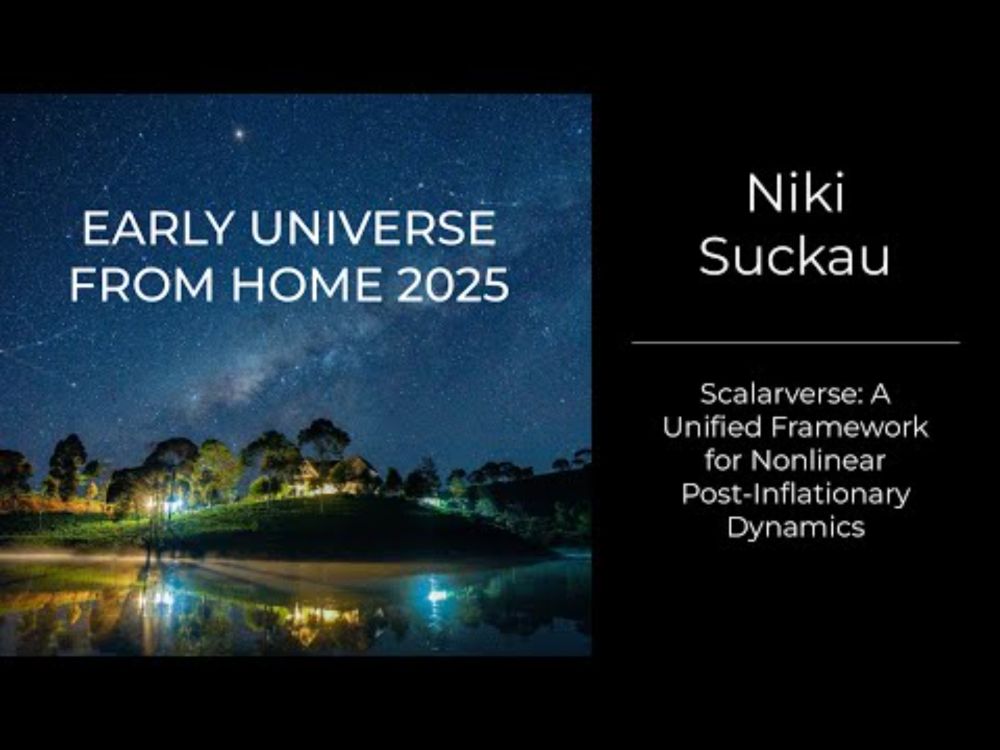 EARLY UNIVERSE FROM HOME 2025

Niki Suckau

Scalarverse: A Unified Framework for Nonlinear Post-Inflationary Dynamics